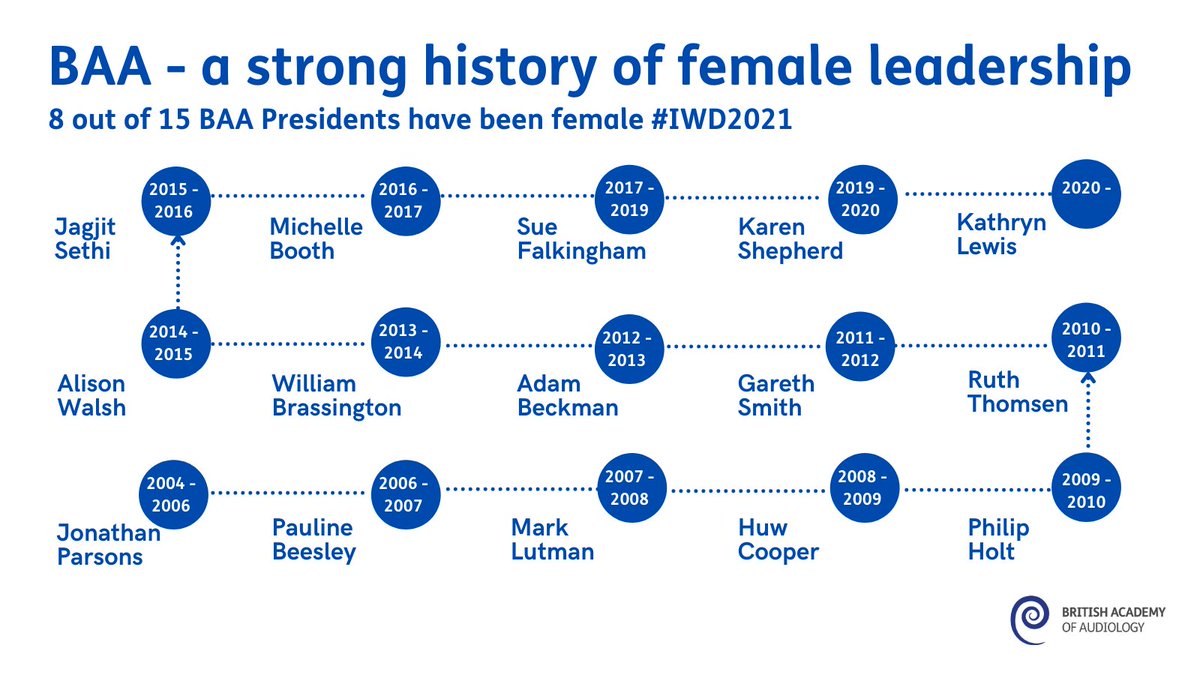 BAA - a strong history of female leadership

8 out of 15 BAA Presidents have been female #IWD2021

2015 - 2016
Jagjit Sethi

2016 - 2017
Michelle Booth

2017 - 2019
Sue Falkingham

2019 - 2020
Karen Shepherd

2020 -
Kathryn Lewis

2014 - 2015
Alison Walsh

2013 - 2014
William Brassington

2012 - 2013
Adam Beckman

2011 - 2012
Gareth Smith

2010 - 2011
Ruth Thomsen

2004 - 2006
Jonathan Parsons

2006 - 2007
Pauline Beesley

2007 - 2008
Mark Lutman

2008 - 2009
Huw Cooper

2009 - 2010
Philip Holt

BRITISH ACADEMY OF AUDIOLOGY